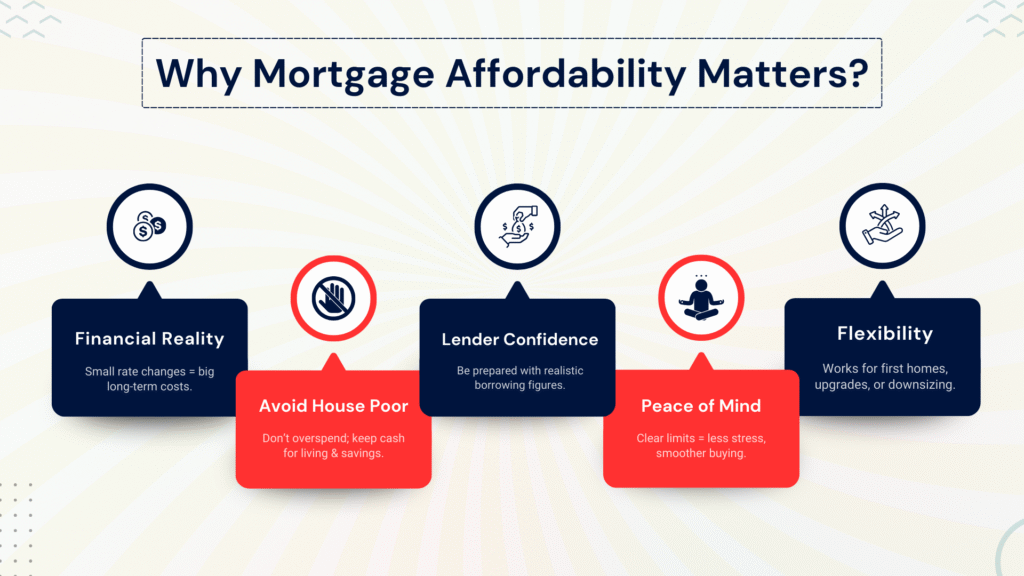 Why Mortgage Affordability Matters?

Financial Reality

Small rate changes = big long-term costs.

Avoid House Poor

Don't overspend; keep cash for living & savings.

Lender Confidence

Be prepared with realistic borrowing figures.

Peace of Mind

Clear limits = less stress, smoother buying.

Flexibility

Works for first homes, upgrades, or downsizing.